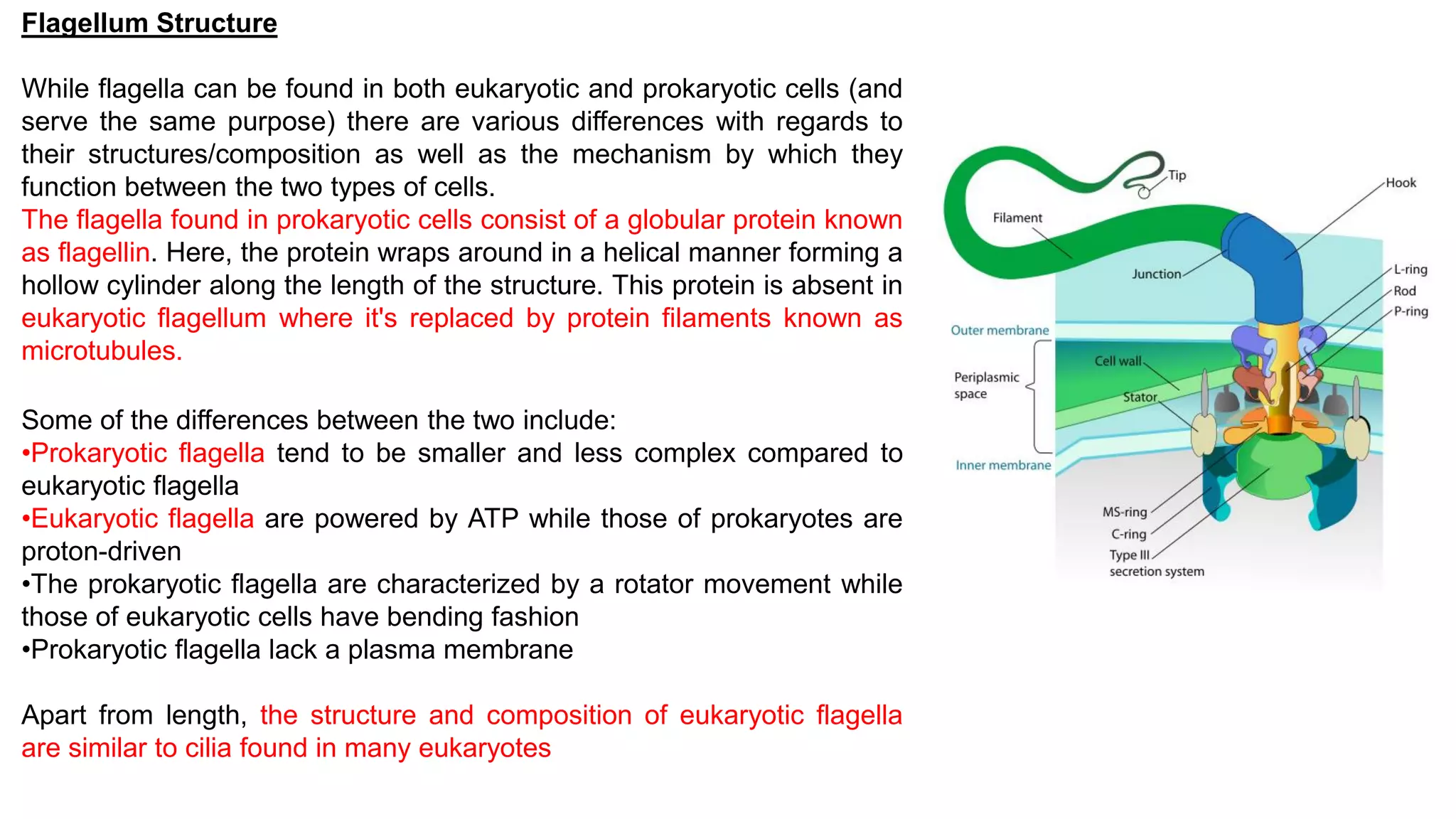 Flagellum Structure

While flagella can be found in both eukaryotic and prokaryotic cells (and serve the same purpose) there are various differences with regards to their structures/composition as well as the mechanism by which they function between the two types of cells.
The flagella found in prokaryotic cells consist of a globular protein known as flagellin. Here, the protein wraps around in a helical manner forming a hollow cylinder along the length of the structure. This protein is absent in eukaryotic flagellum where it's replaced by protein filaments known as microtubules.

Some of the differences between the two include:
•Prokaryotic flagella tend to be smaller and less complex compared to eukaryotic flagella
•Eukaryotic flagella are powered by ATP while those of prokaryotes are proton-driven
•The prokaryotic flagella are characterized by a rotator movement while those of eukaryotic cells have bending fashion
•Prokaryotic flagella lack a plasma membrane

Apart from length, the structure and composition of eukaryotic flagella are similar to cilia found in many eukaryotes

Tip
Hook
Filament
Junction
L-ring
Rod
P-ring
Outer membrane
Cell wall
Periplasmic space
Stator
Inner membrane
MS-ring
C-ring
Type III secretion system